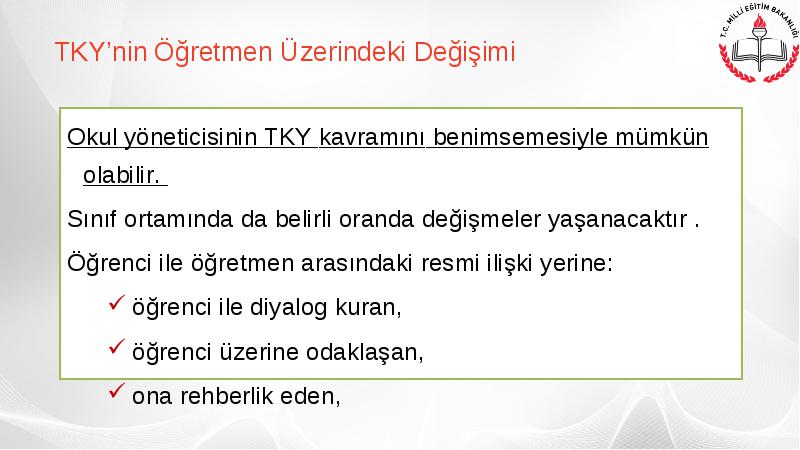 TKY'nin Öğretmen Üzerindeki Değişimi

T.C. MİLLİ EĞİTİM BAKANLIĞI

Okul yöneticisinin TKY kavramını benimsemesiyle mümkün olabilir.

Sınıf ortamında da belirli oranda değişmeler yaşanacaktır .

Öğrenci ile öğretmen arasındaki resmi ilişki yerine:

✓ öğrenci ile diyalog kuran,

✓ öğrenci üzerine odaklaşan,

✓ ona rehberlik eden,